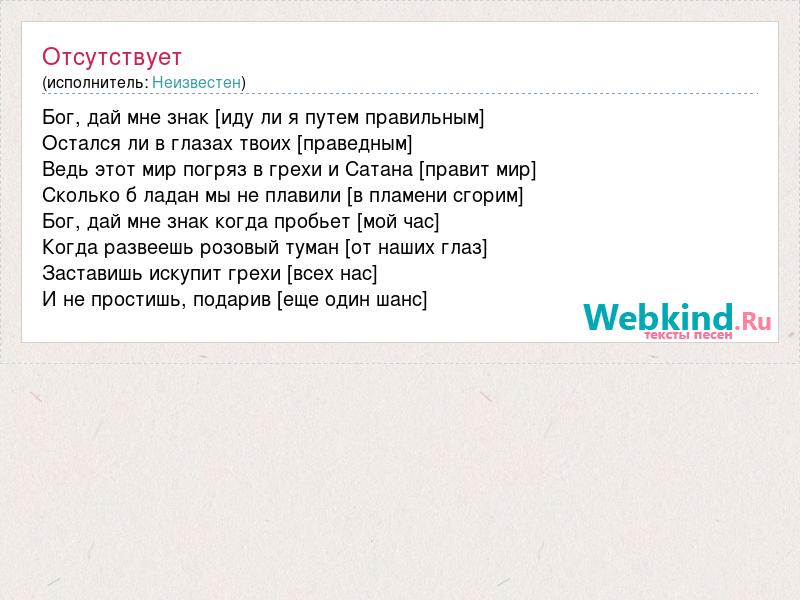 Отсутствует
(исполнитель: Неизвестен)

Бог, дай мне знак [иду ли я путем правильным]
Остался ли в глазах твоих [праведным]
Ведь этот мир погряз в грехи и Сатана [правит мир]
Сколько б ладан мы не плавили [в пламени сгорим]
Бог, дай мне знак когда пробьет [мой час]
Когда развеешь розовый туман [от наших глаз]
Заставишь искупит грехи [всех нас]
И не простишь, подарив [еще один шанс]

Webkind.Ru
тексты песен